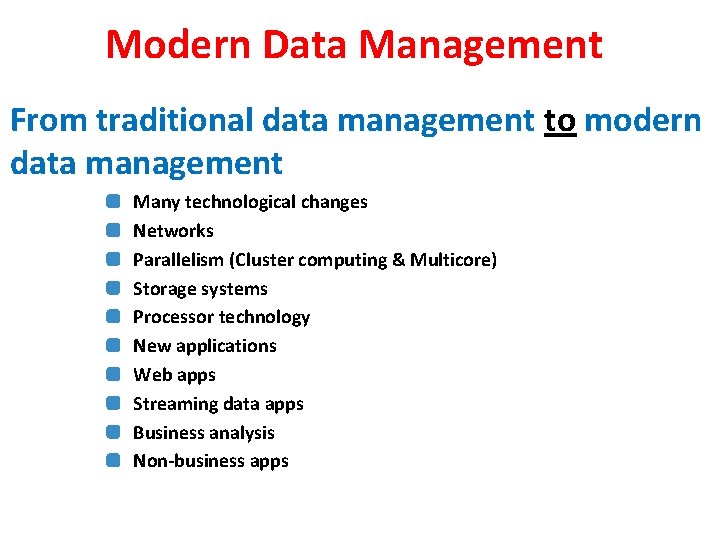 Modern Data Management

From traditional data management to modern data management

- Many technological changes
- Networks
- Parallelism (Cluster computing & Multicore)
- Storage systems
- Processor technology
- New applications
- Web apps
- Streaming data apps
- Business analysis
- Non-business apps